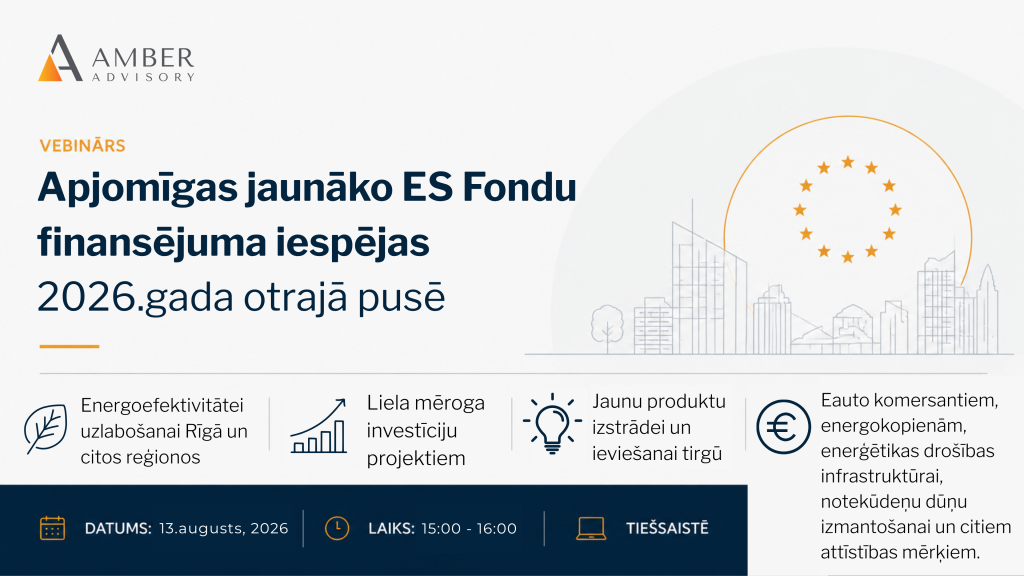 AMBER
ADVISORY

VEBINĀRS

Apjomīgas jaunāko ES Fondu finansējuma iespējas

2026.gada otrajā pusē

Energoefektivitātei uzlabošanai Rīgā un citos reģionos

Liela mēroga investīciju projektiem

Jaunu produktu izstrādei un ieviešanai tirgū

Eauto komersantiem, energokopienām, enerģētikas drošības infrastruktūrai, notekūdeņu dūņu izmantošanai un citiem attīstības mērķiem.

DATUMS: 13.augusts, 2026

LAIKS: 15:00 - 16:00

TIEŠSAISTĒ